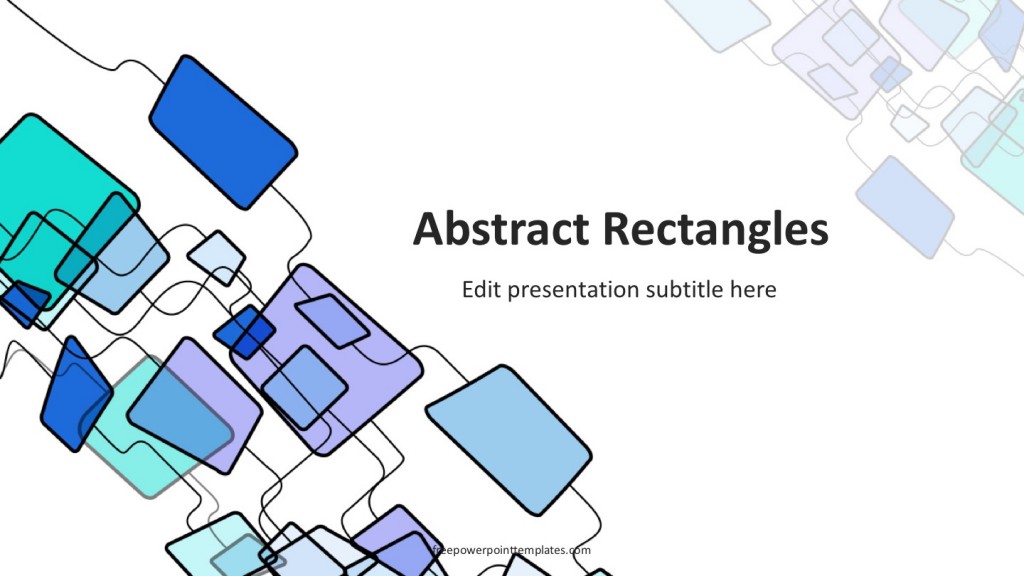 Abstract Rectangles

Edit presentation subtitle here

freepowerpointtemplates.com